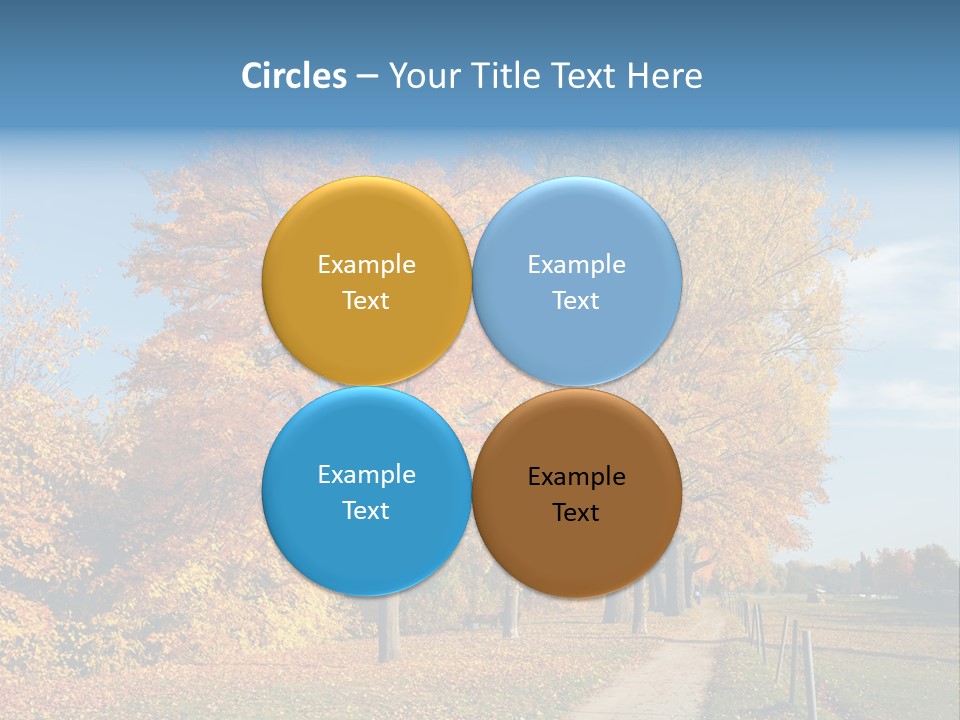 Circles – Your Title Text Here

Example Text

Example Text

Example Text

Example Text